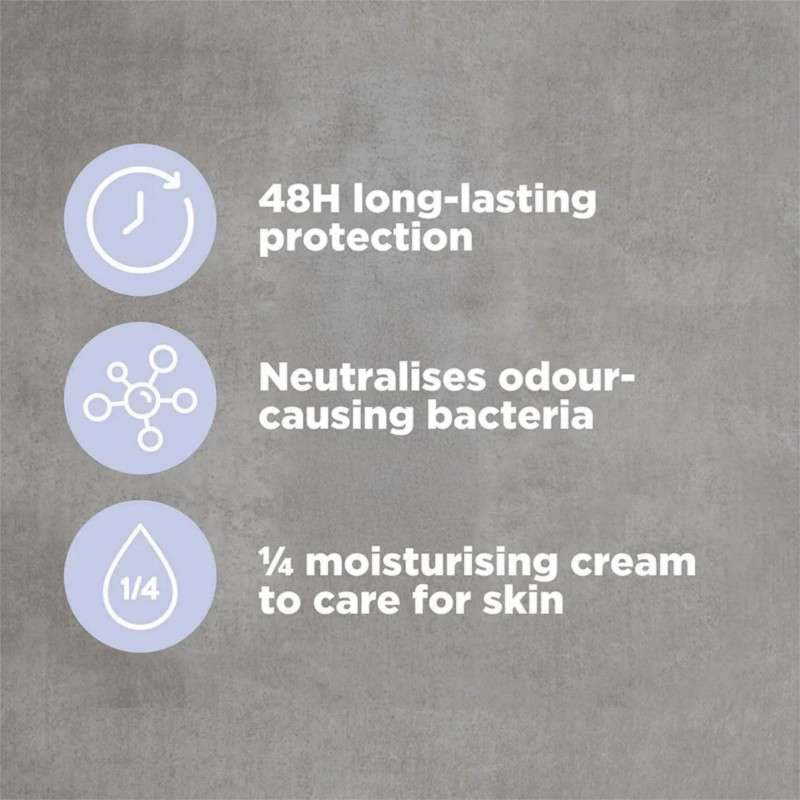 48H long-lasting protection

Neutralises odour-causing bacteria

1/4

¼ moisturising cream to care for skin